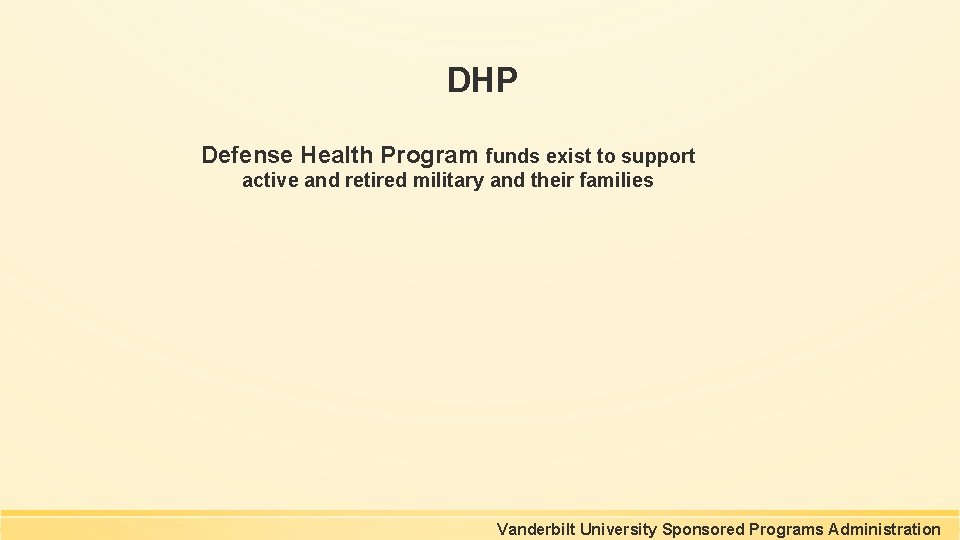 DHP

Defense Health Program funds exist to support active and retired military and their families

Vanderbilt University Sponsored Programs Administration